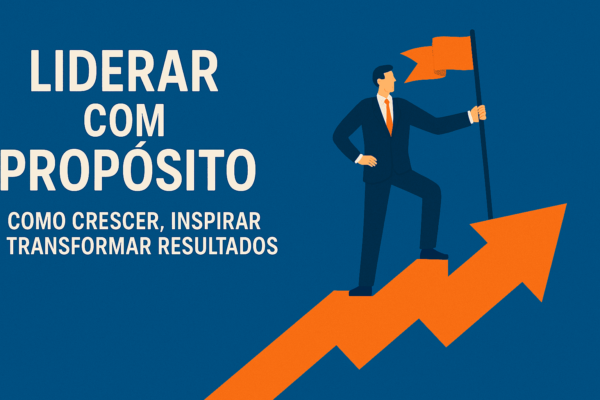 LIDERAR
COM
PROPÓSITO

COMO CRESCER, INSPIRAR
TRANSFORMAR RESULTADOS